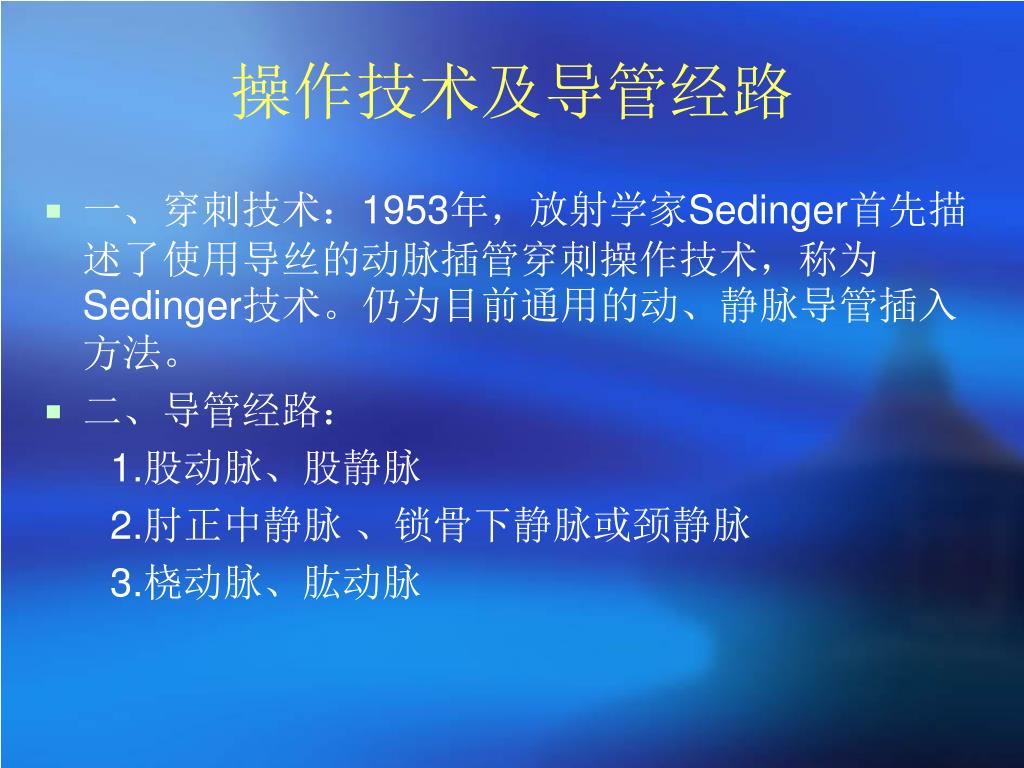 操作技术及导管经路

一、穿刺技术：1953年，放射学家Sedinger首先描述了使用导丝的动脉插管穿刺操作技术，称为Sedinger技术。仍为目前通用的动、静脉导管插入方法。

二、导管经路：

1.股动脉、股静脉

2.肘正中静脉 、锁骨下静脉或颈静脉

3.桡动脉、肱动脉